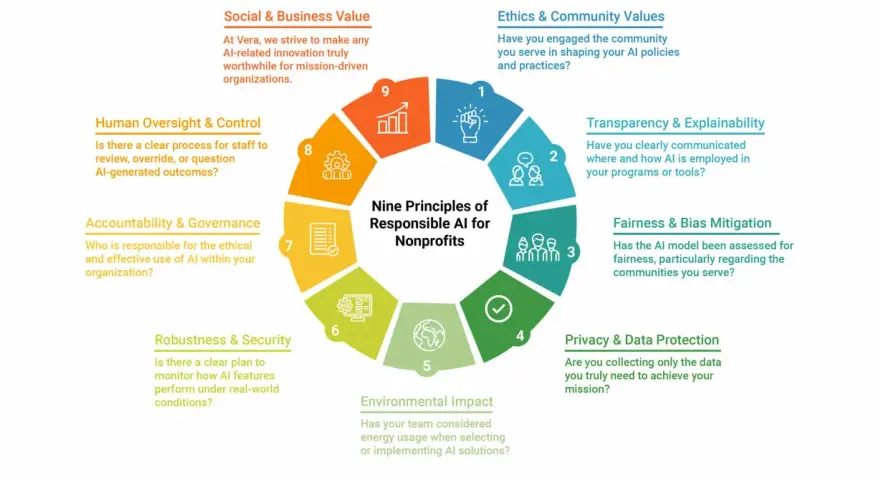 Nine Principles of Responsible AI for Nonprofits

1
Ethics & Community Values
Have you engaged the community you serve in shaping your AI policies and practices?

2
Transparency & Explainability
Have you clearly communicated where and how AI is employed in your programs or tools?

3
Fairness & Bias Mitigation
Has the AI model been assessed for fairness, particularly regarding the communities you serve?

4
Privacy & Data Protection
Are you collecting only the data you truly need to achieve your mission?

5
Environmental Impact
Has your team considered energy usage when selecting or implementing AI solutions?

6
Robustness & Security
Is there a clear plan to monitor how AI features perform under real-world conditions?

7
Accountability & Governance
Who is responsible for the ethical and effective use of AI within your organization?

8
Human Oversight & Control
Is there a clear process for staff to review, override, or question AI-generated outcomes?

9
Social & Business Value
At Vera, we strive to make any AI-related innovation truly worthwhile for mission-driven organizations.